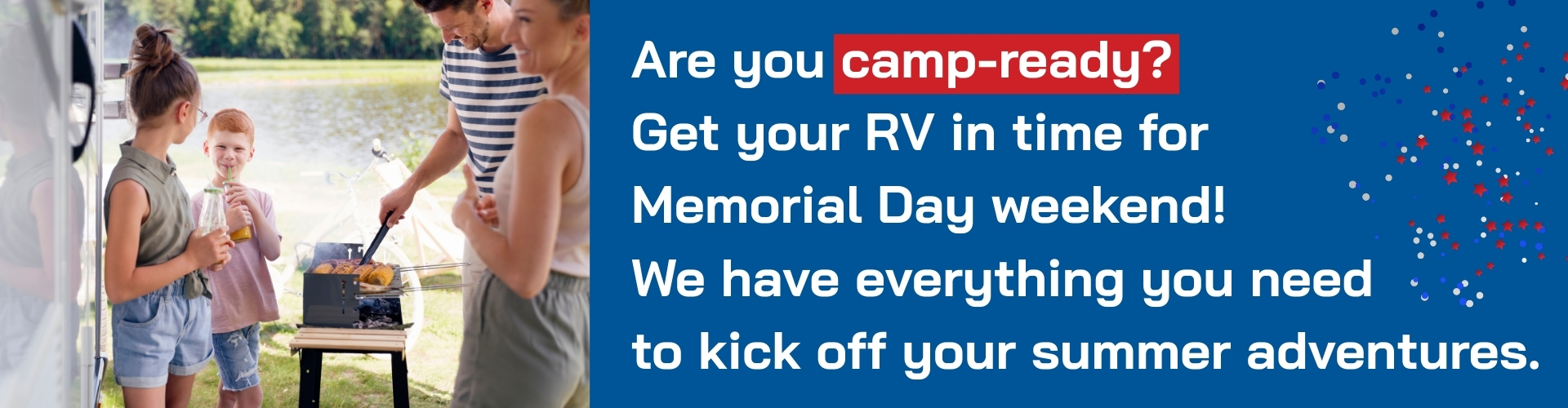 Are you camp-ready?
Get your RV in time for
Memorial Day weekend!
We have everything you need
to kick off your summer adventures.